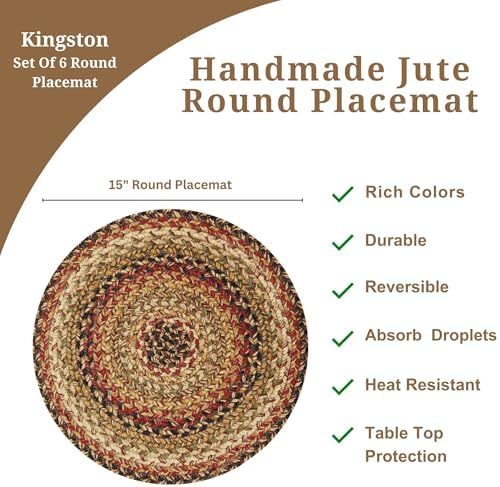 Kingston
Set Of 6 Round Placemat

Handmade Jute Round Placemat

15" Round Placemat

Rich Colors

Durable

Reversible

Absorb Droplets

Heat Resistant

Table Top Protection